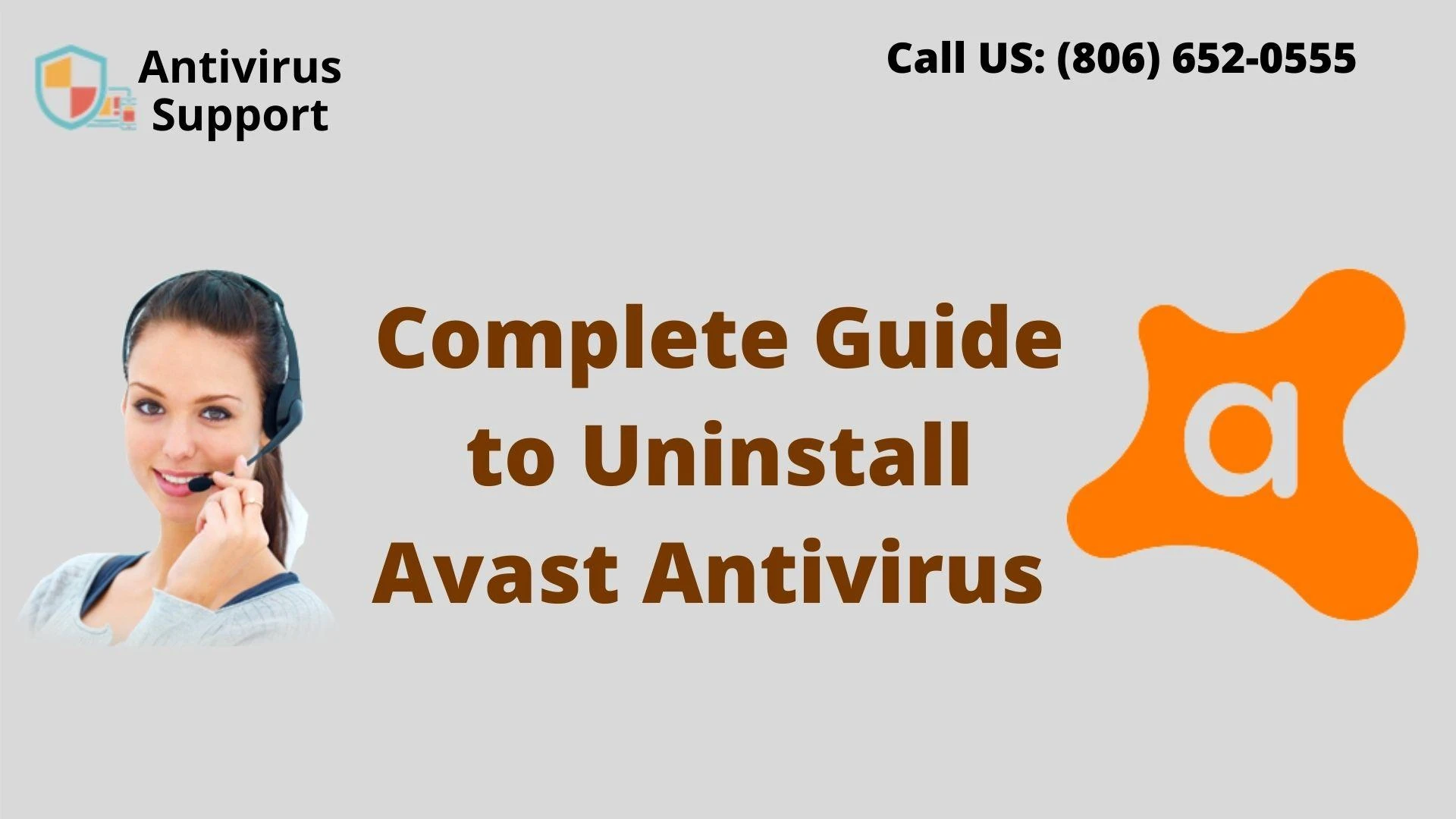 Antivirus Support

Call US: (806) 652-0555

Complete Guide to Uninstall Avast Antivirus

a